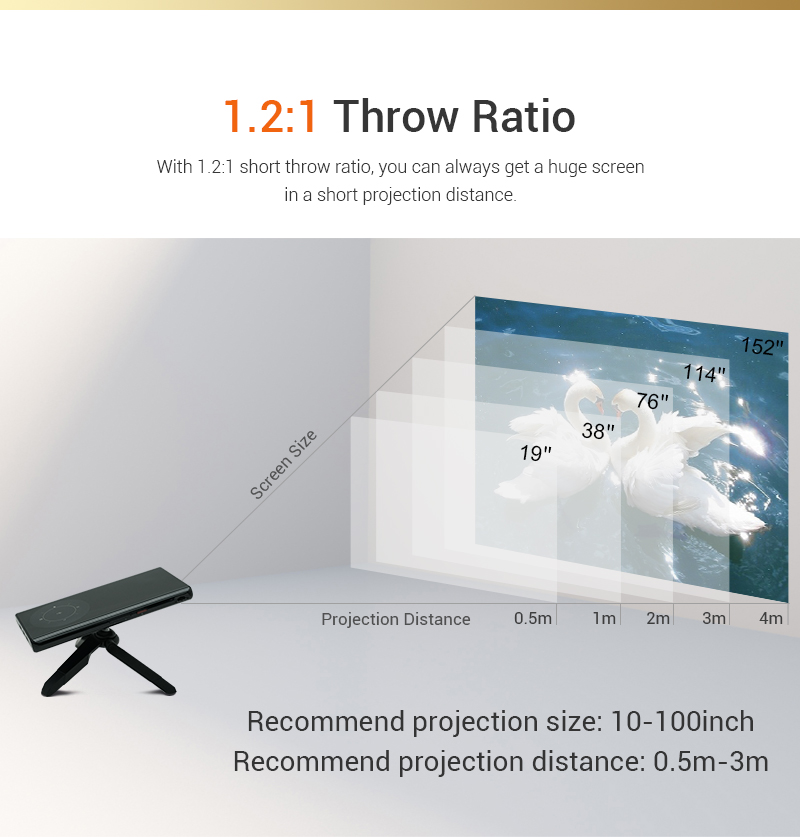 1.2:1 Throw Ratio

With 1.2:1 short throw ratio, you can always get a huge screen in a short projection distance.

Screen Size

152"
114"
76"
38"
19"

Projection Distance 0.5m 1m 2m 3m 4m

Recommend projection size: 10-100inch
Recommend projection distance: 0.5m-3m